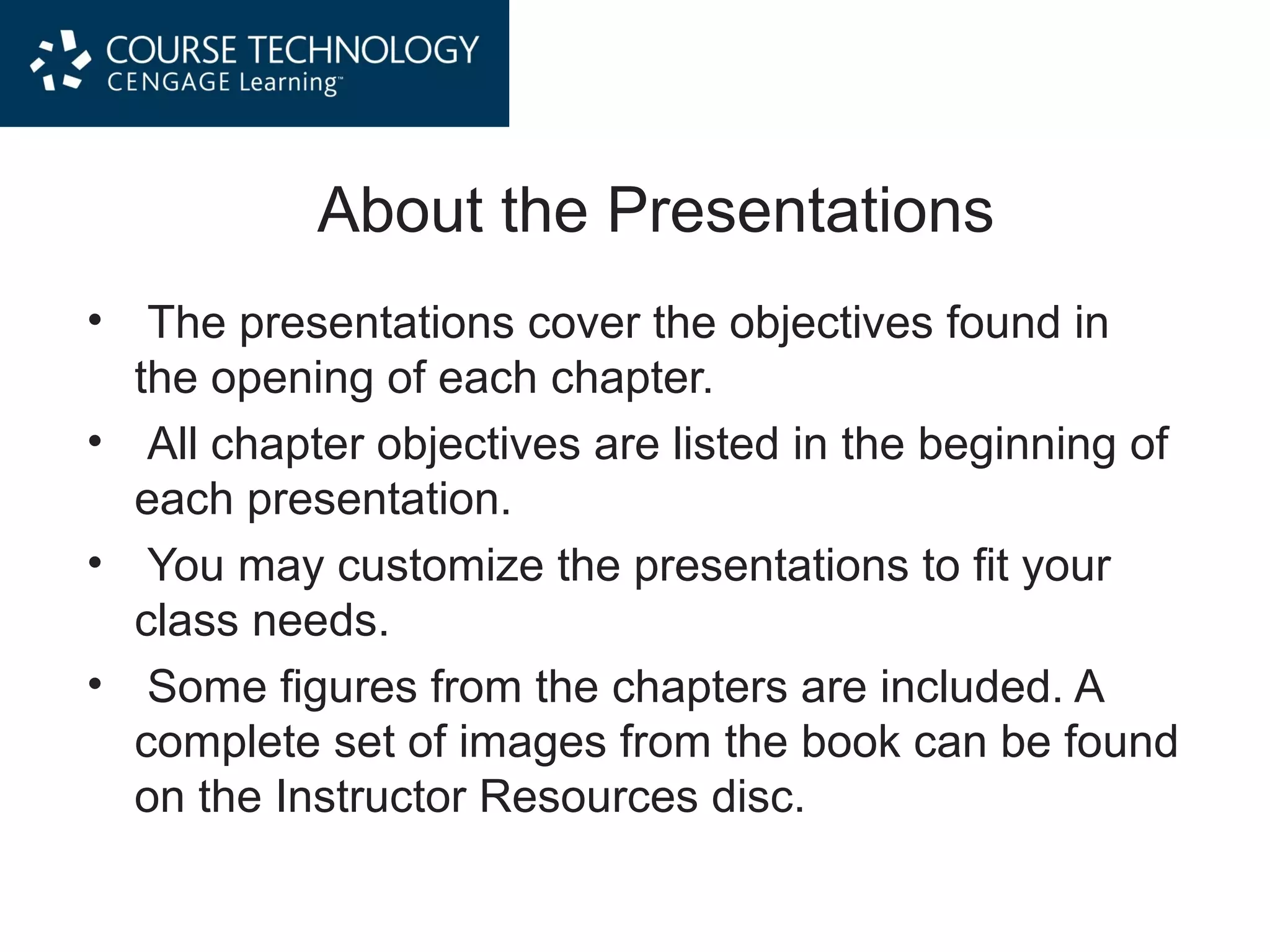 COURSE TECHNOLOGY
CENGAGE Learning™

About the Presentations

• The presentations cover the objectives found in the opening of each chapter.
• All chapter objectives are listed in the beginning of each presentation.
• You may customize the presentations to fit your class needs.
• Some figures from the chapters are included. A complete set of images from the book can be found on the Instructor Resources disc.